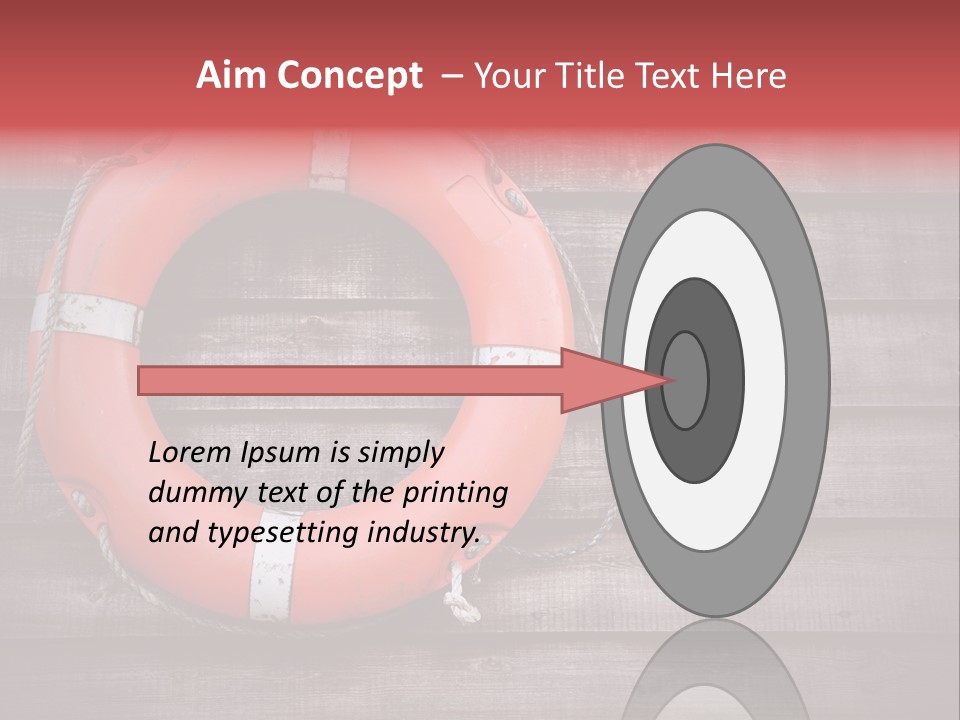 Aim Concept – Your Title Text Here

Lorem Ipsum is simply dummy text of the printing and typesetting industry.